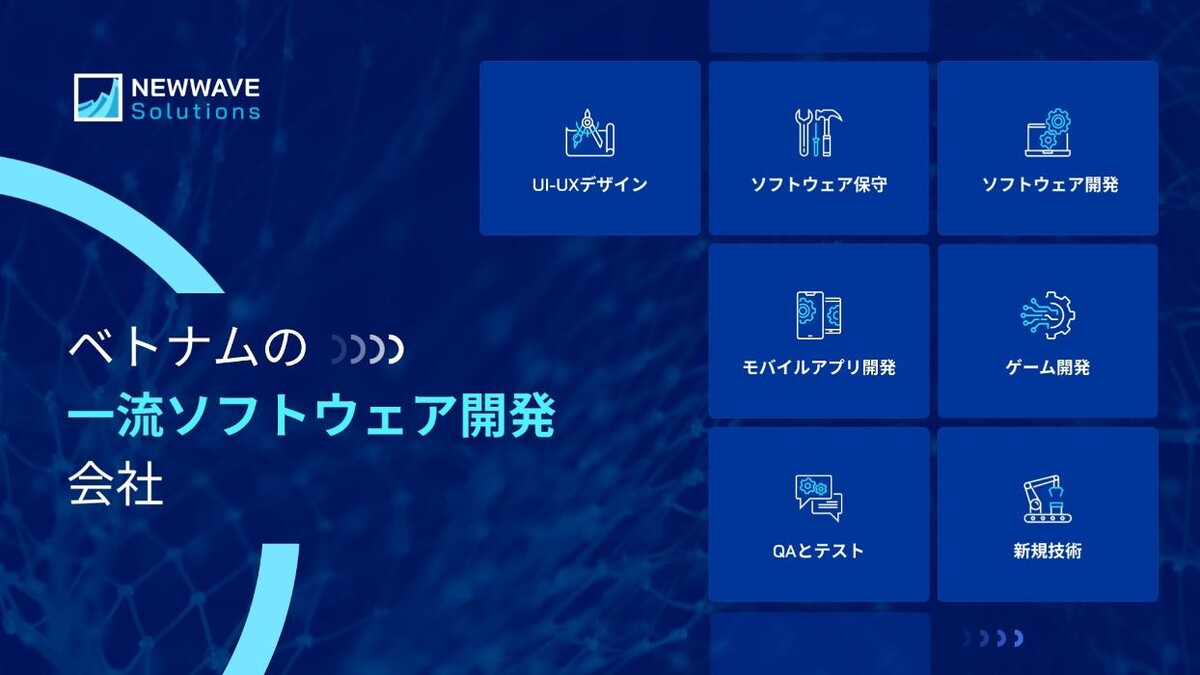 NEWWAVE
Solutions

ベトナムの
一流ソフトウェア開発
会社

UI-UXデザイン

ソフトウェア保守

ソフトウェア開発

モバイルアプリ開発

ゲーム開発

QAとテスト

新規技術